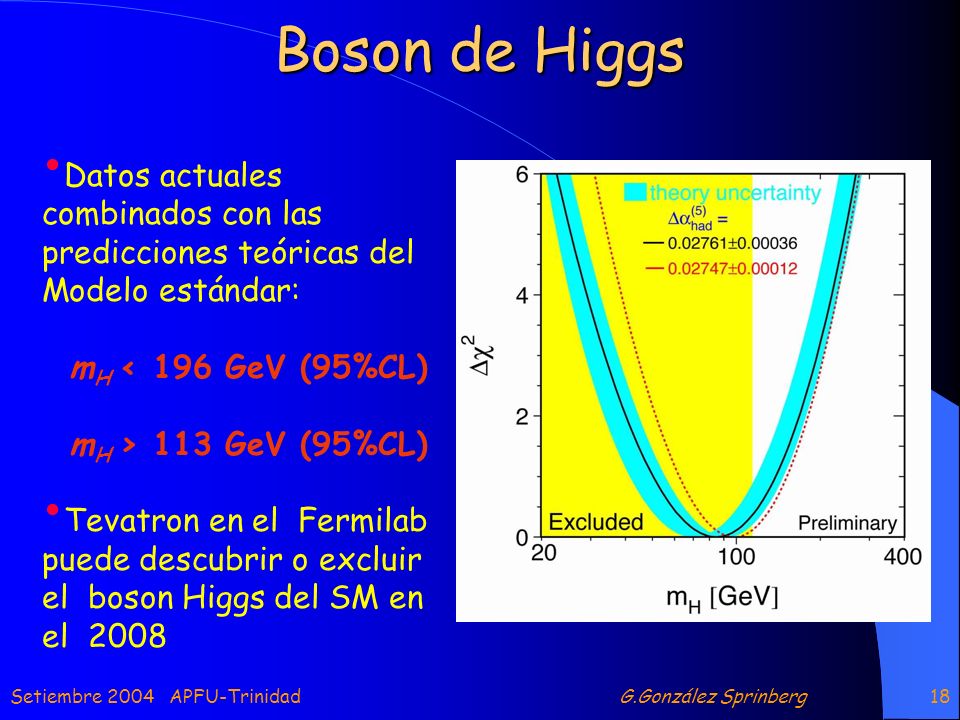 Boson de Higgs

• Datos actuales combinados con las predicciones teóricas del Modelo estándar:

$m_H$ < 196 GeV (95%CL)

$m_H$ > 113 GeV (95%CL)

• Tevatron en el Fermilab puede descubrir o excluir el boson Higgs del SM en el 2008

6
4
2
0
$\Delta\chi^2$
theory uncertainty
$\Delta\alpha^{(5)}_{had}$ =
0.02761±0.00036
0.02747±0.00012
Excluded
Preliminary
20
100
400
$m_H$ [GeV]

Setiembre 2004 APFU-Trinidad G.González Sprinberg 18